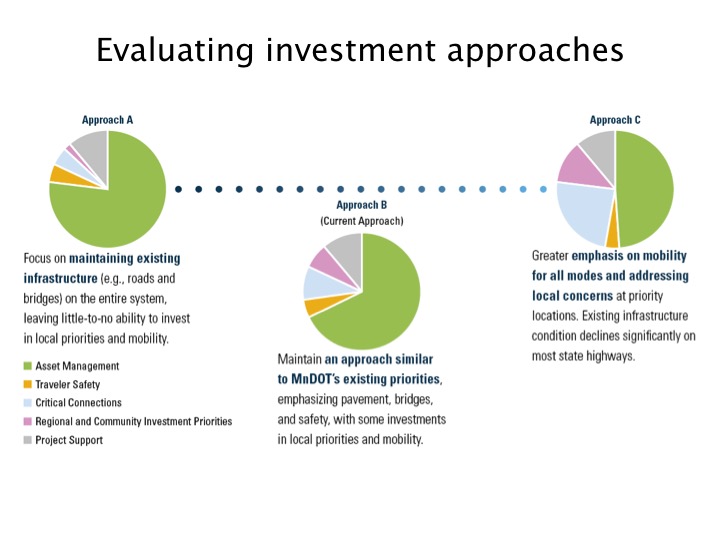 Evaluating investment approaches

Approach A

Focus on maintaining existing infrastructure (e.g., roads and bridges) on the entire system, leaving little-to-no ability to invest in local priorities and mobility.

Asset Management
Traveler Safety
Critical Connections
Regional and Community Investment Priorities
Project Support

Approach B
(Current Approach)

Maintain an approach similar to MnDOT's existing priorities, emphasizing pavement, bridges, and safety, with some investments in local priorities and mobility.

Approach C

Greater emphasis on mobility for all modes and addressing local concerns at priority locations. Existing infrastructure condition declines significantly on most state highways.